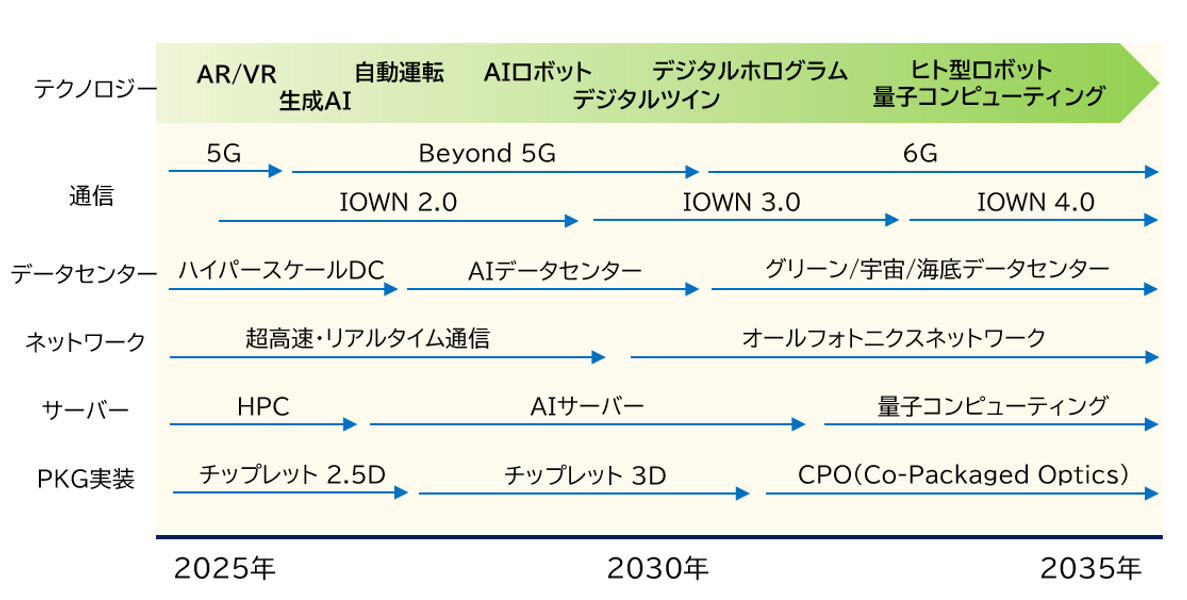 テクノロジー

AR/VR
生成AI
自動運転
AIロボット
デジタルツイン
デジタルホログラム
ヒト型ロボット
量子コンピューティング

通信

5G
Beyond 5G
6G
IOWN 2.0
IOWN 3.0
IOWN 4.0

データセンター

ハイパースケールDC
AIデータセンター
グリーン/宇宙/海底データセンター

ネットワーク

超高速・リアルタイム通信
オールフォトニクスネットワーク

サーバー

HPC
AIサーバー
量子コンピューティング

PKG実装

チップレット 2.5D
チップレット 3D
CPO（Co-Packaged Optics）

2025年
2030年
2035年